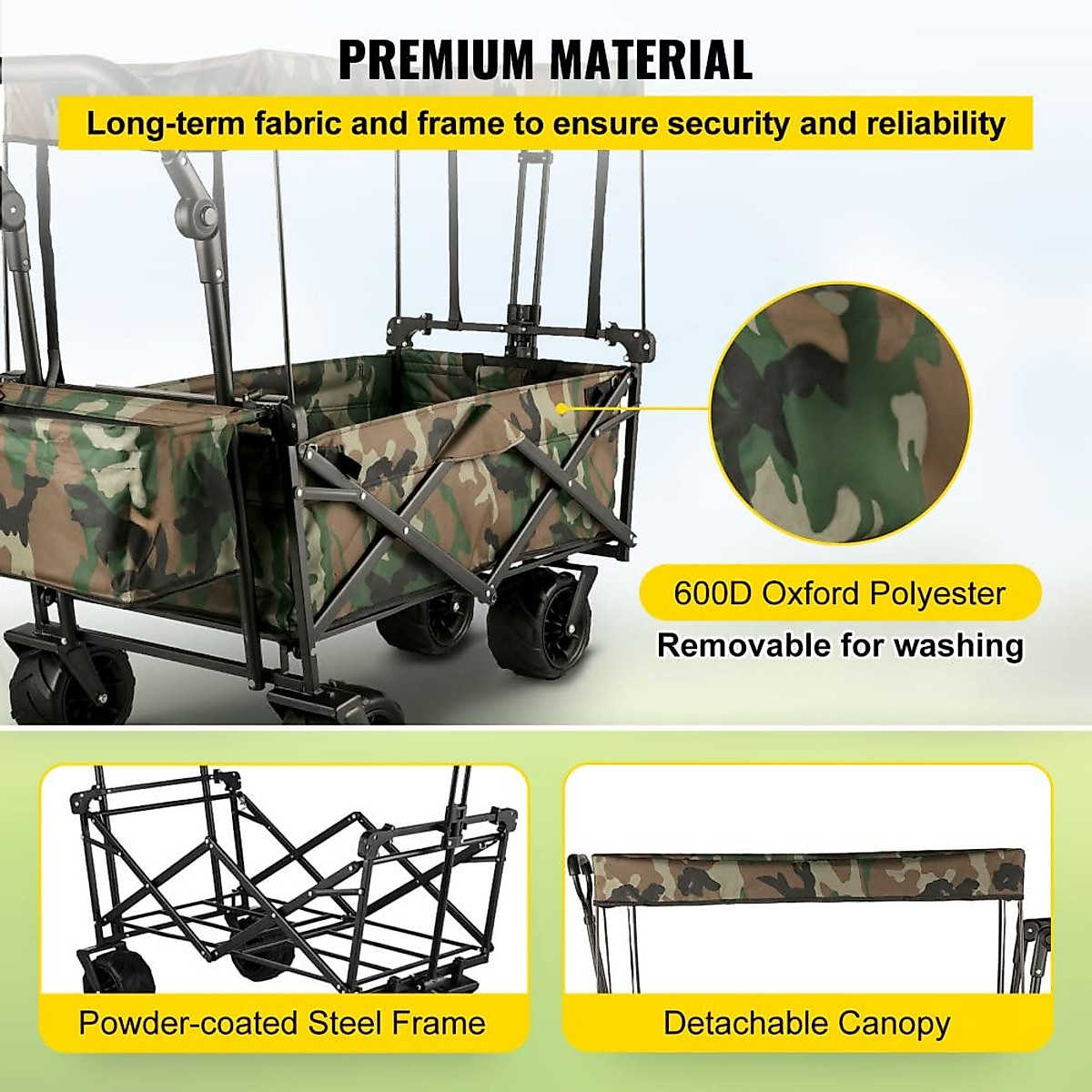 PREMIUM MATERIAL

Long-term fabric and frame to ensure security and reliability

600D Oxford Polyester

Removable for washing

Powder-coated Steel Frame

Detachable Canopy